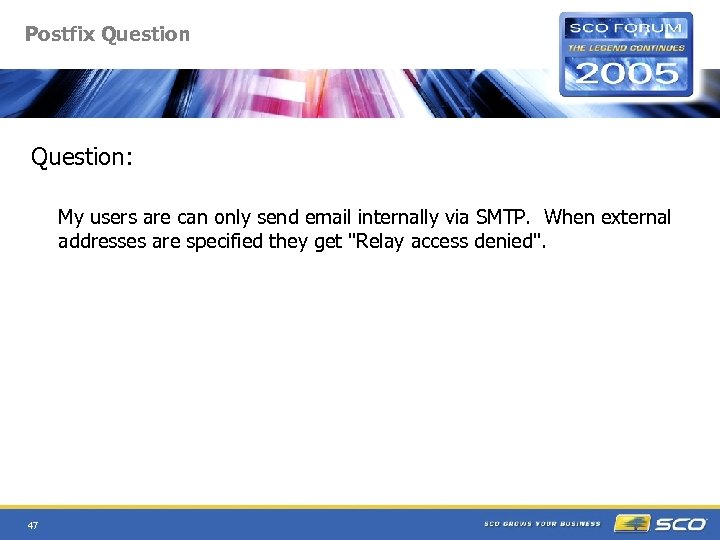 Postfix Question

SCO FORUM
THE LEGEND CONTINUES
2005

Question:

My users are can only send email internally via SMTP. When external addresses are specified they get "Relay access denied".

47

SCO GROWS YOUR BUSINESS

SCO